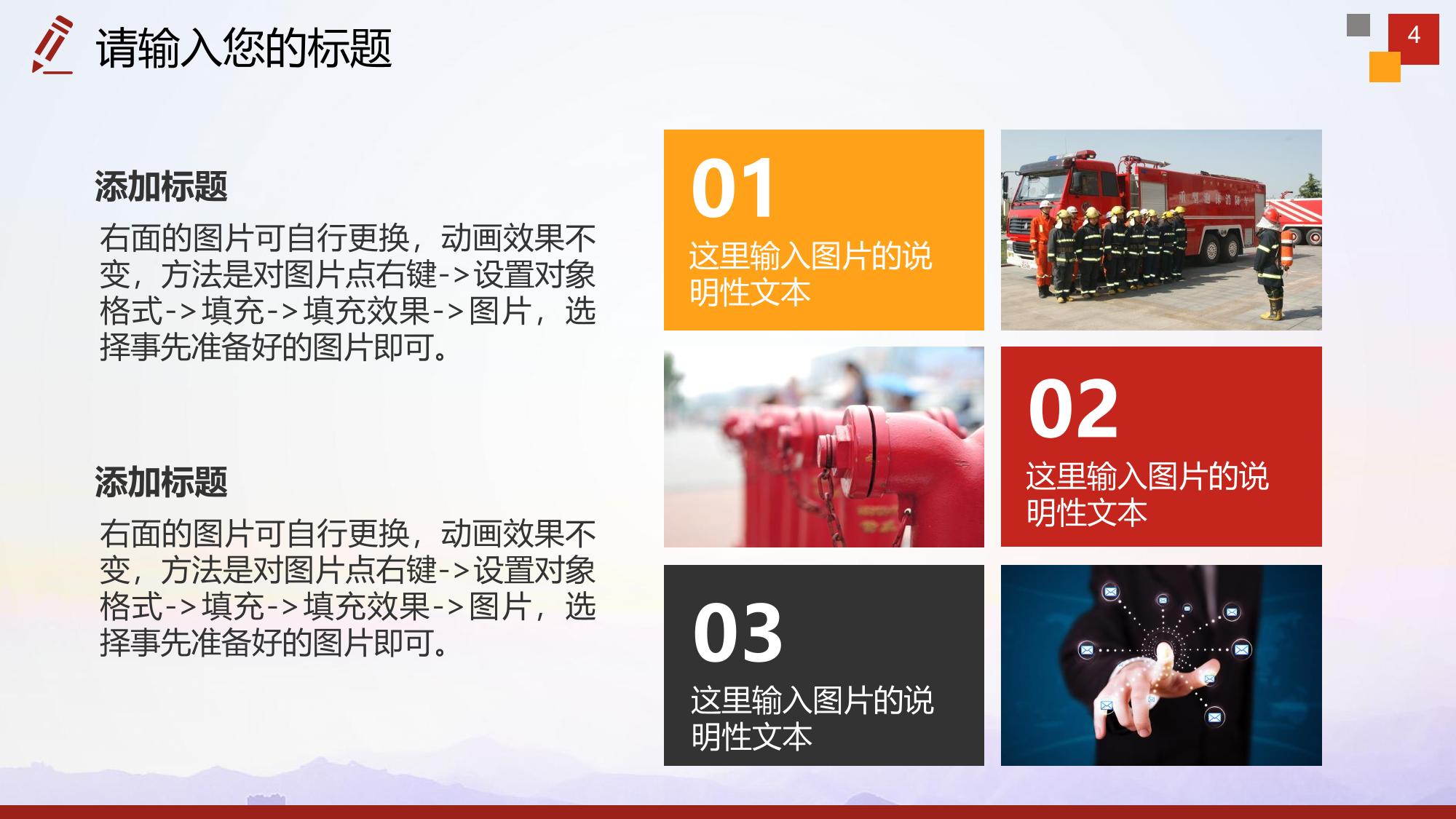 请输入您的标题

4

添加标题

右面的图片可自行更换，动画效果不变，方法是对图片点右键->设置对象格式->填充->填充效果->图片，选择事先准备好的图片即可。

添加标题

右面的图片可自行更换，动画效果不变，方法是对图片点右键->设置对象格式->填充->填充效果->图片，选择事先准备好的图片即可。

01

这里输入图片的说明性文本

02

这里输入图片的说明性文本

03

这里输入图片的说明性文本